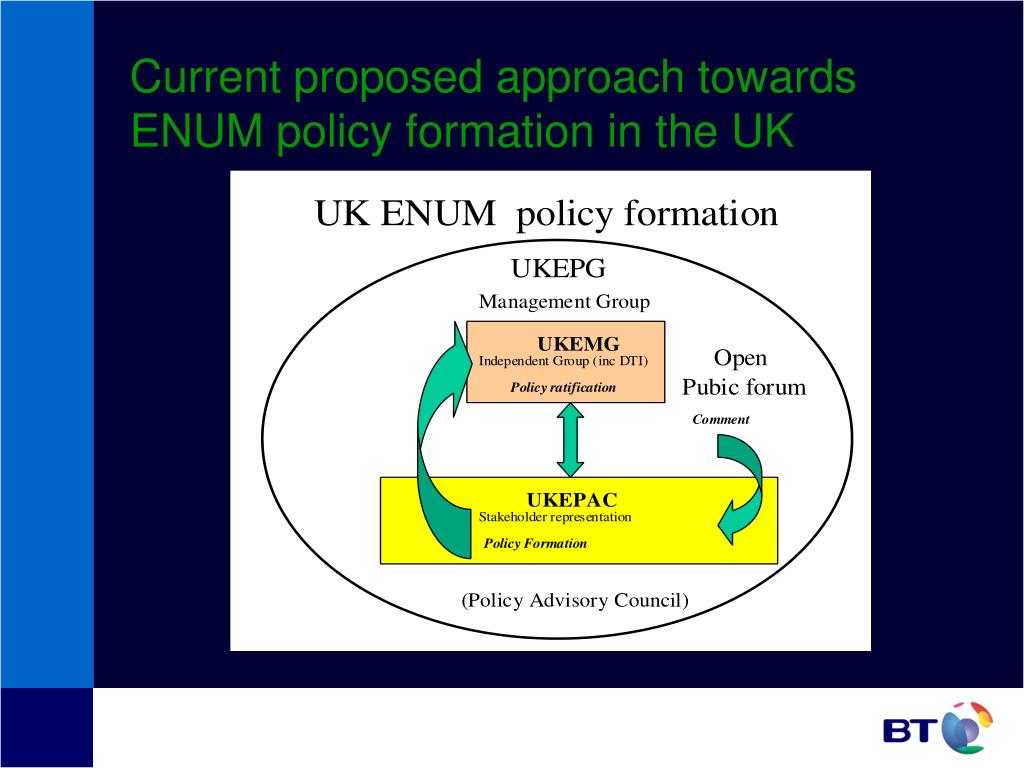 Current proposed approach towards ENUM policy formation in the UK

UK ENUM policy formation

UKEPG

Management Group

UKEMG
Independent Group (inc DTI)
Policy ratification

Open
Pubic forum

Comment

UKEPAC
Stakeholder representation
Policy Formation

(Policy Advisory Council)

BT